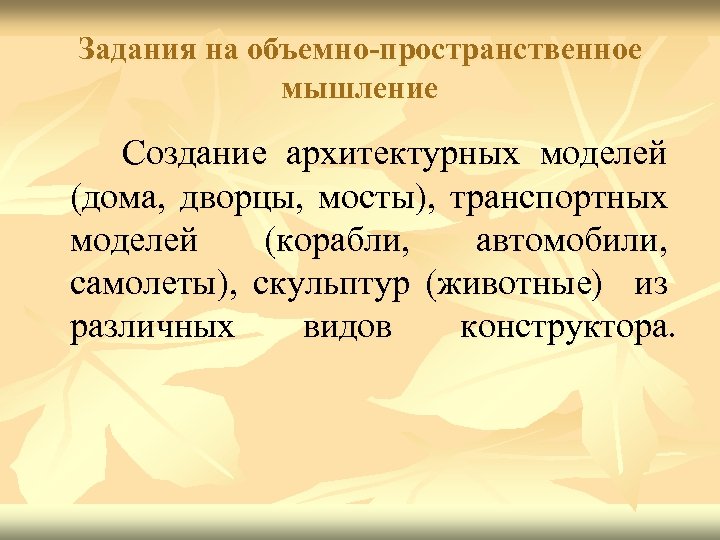 Задания на объемно-пространственное мышление

Создание архитектурных моделей (дома, дворцы, мосты), транспортных моделей (корабли, автомобили, самолеты), скульптур (животные) из различных видов конструктора.